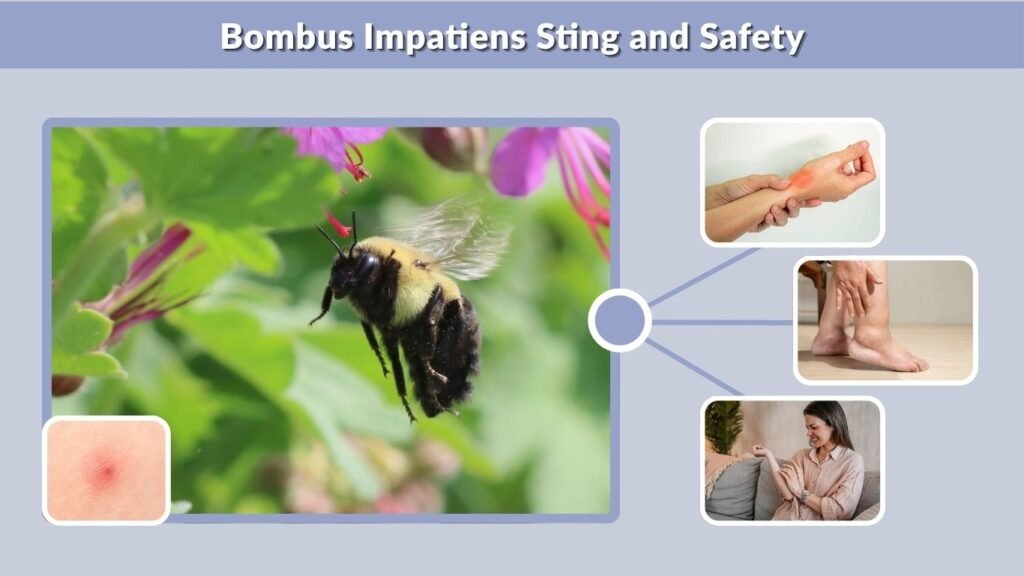 Bombus Impatiens Sting and Safety